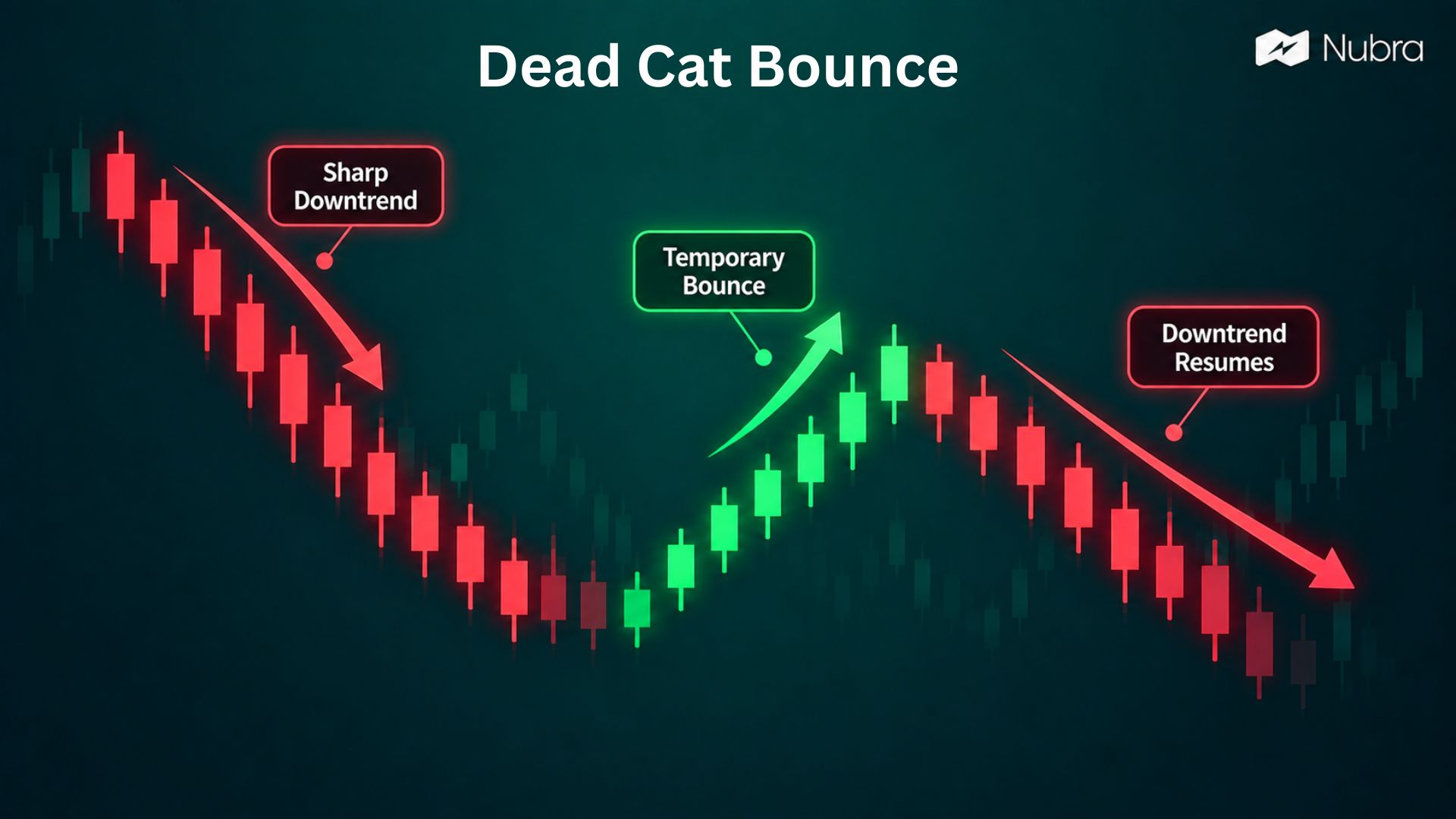 Dead Cat Bounce

Nubra

Sharp Downtrend

Temporary Bounce

Downtrend Resumes